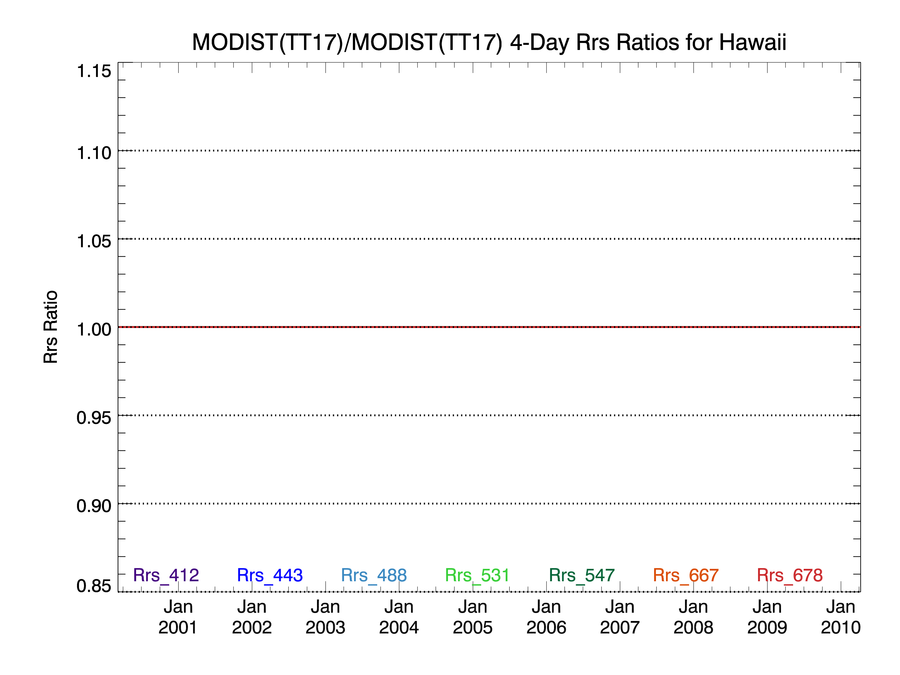 MODIST(TT17)/MODIST(TT17) 4-Day Rrs Ratios for Hawaii

Rrs Ratio

1.15
1.10
1.05
1.00
0.95
0.90
0.85

Rrs_412 Rrs_443 Rrs_488 Rrs_531 Rrs_547 Rrs_667 Rrs_678

Jan 2001
Jan 2002
Jan 2003
Jan 2004
Jan 2005
Jan 2006
Jan 2007
Jan 2008
Jan 2009
Jan 2010